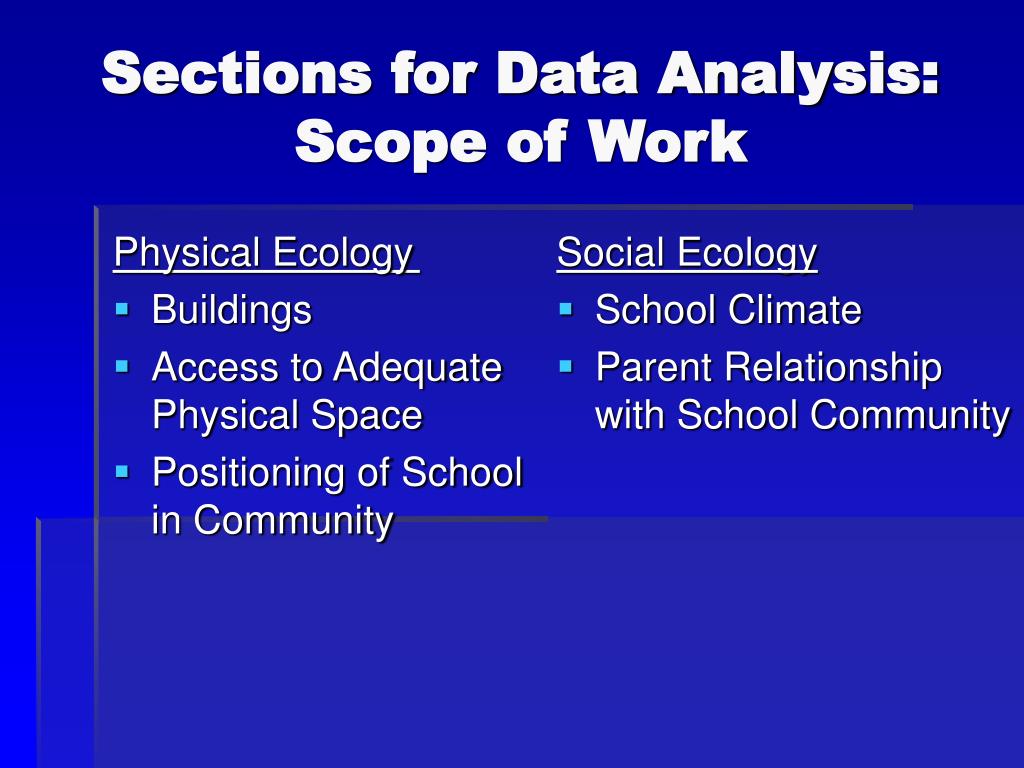 Sections for Data Analysis: Scope of Work

Physical Ecology
- Buildings
- Access to Adequate Physical Space
- Positioning of School in Community

Social Ecology
- School Climate
- Parent Relationship with School Community